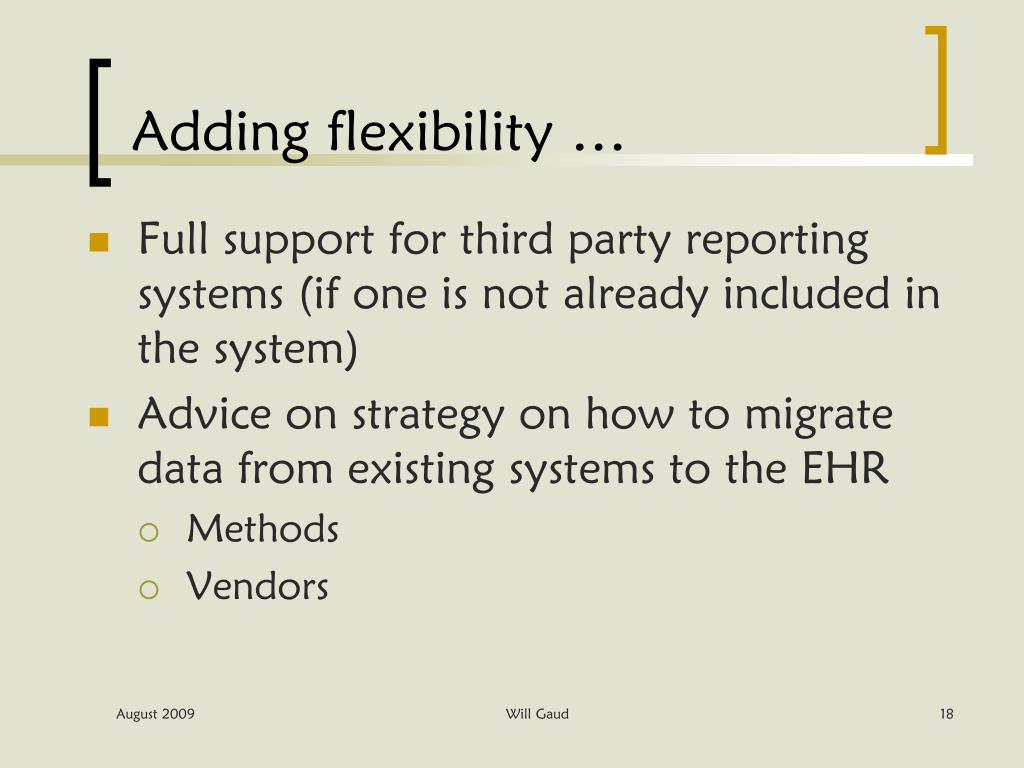 Adding flexibility …

Full support for third party reporting systems (if one is not already included in the system)

Advice on strategy on how to migrate data from existing systems to the EHR

Methods

Vendors

August 2009

Will Gaud

18